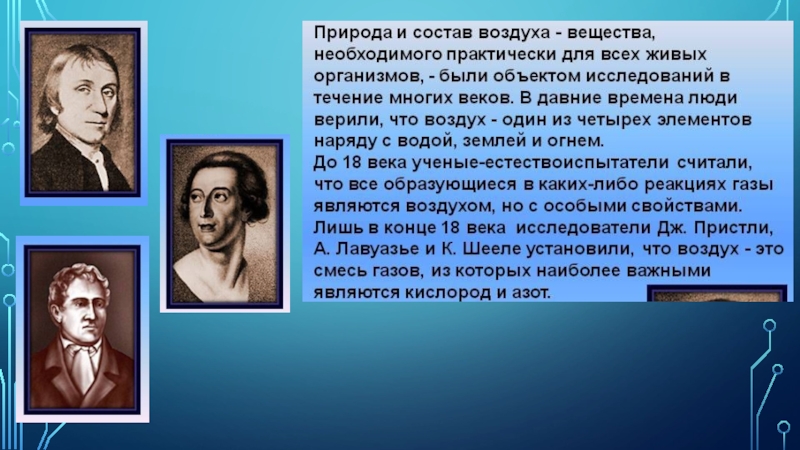 Природа и состав воздуха - вещества, необходимого практически для всех живых организмов, - были объектом исследований в течение многих веков. В давние времена люди верили, что воздух - один из четырех элементов наряду с водой, землей и огнем.
До 18 века ученые-естествоиспытатели считали, что все образующиеся в каких-либо реакциях газы являются воздухом, но с особыми свойствами. Лишь в конце 18 века исследователи Дж. Пристли, А. Лавуазье и К. Шееле установили, что воздух - это смесь газов, из которых наиболее важными являются кислород и азот.